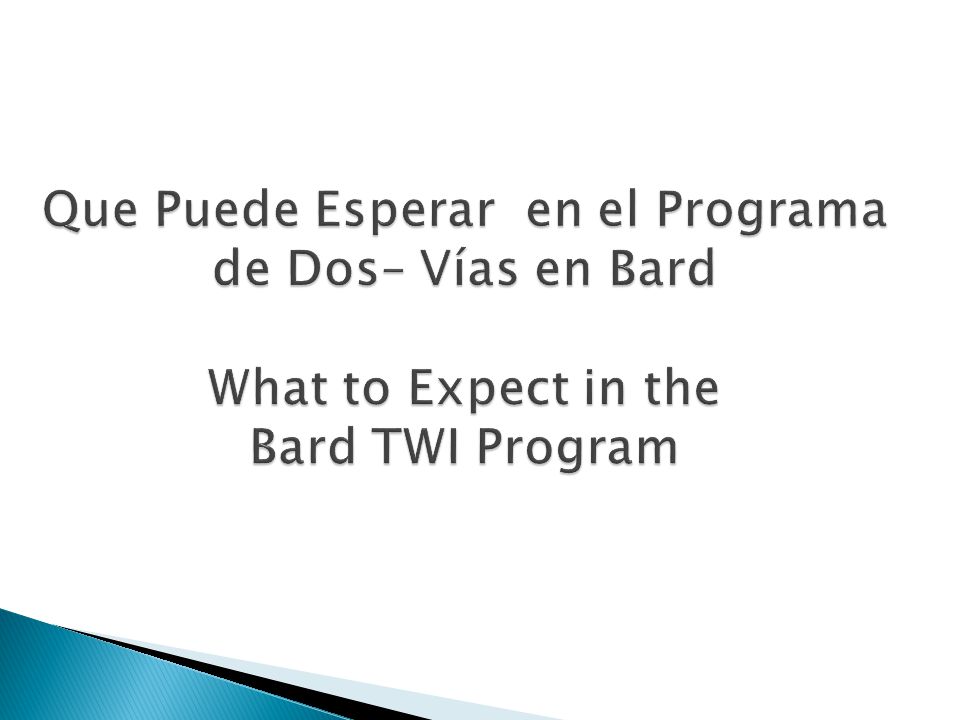 Que Puede Esperar en el Programa de Dos– Vías en Bard

What to Expect in the Bard TWI Program